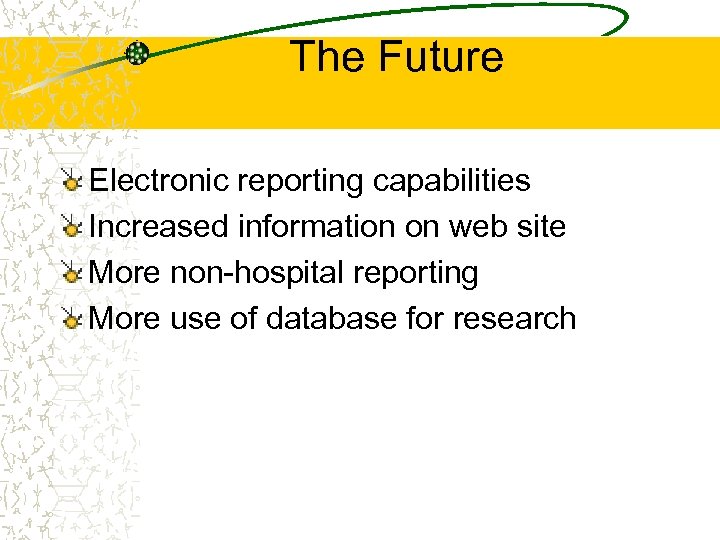 The Future

Electronic reporting capabilities
Increased information on web site
More non-hospital reporting
More use of database for research